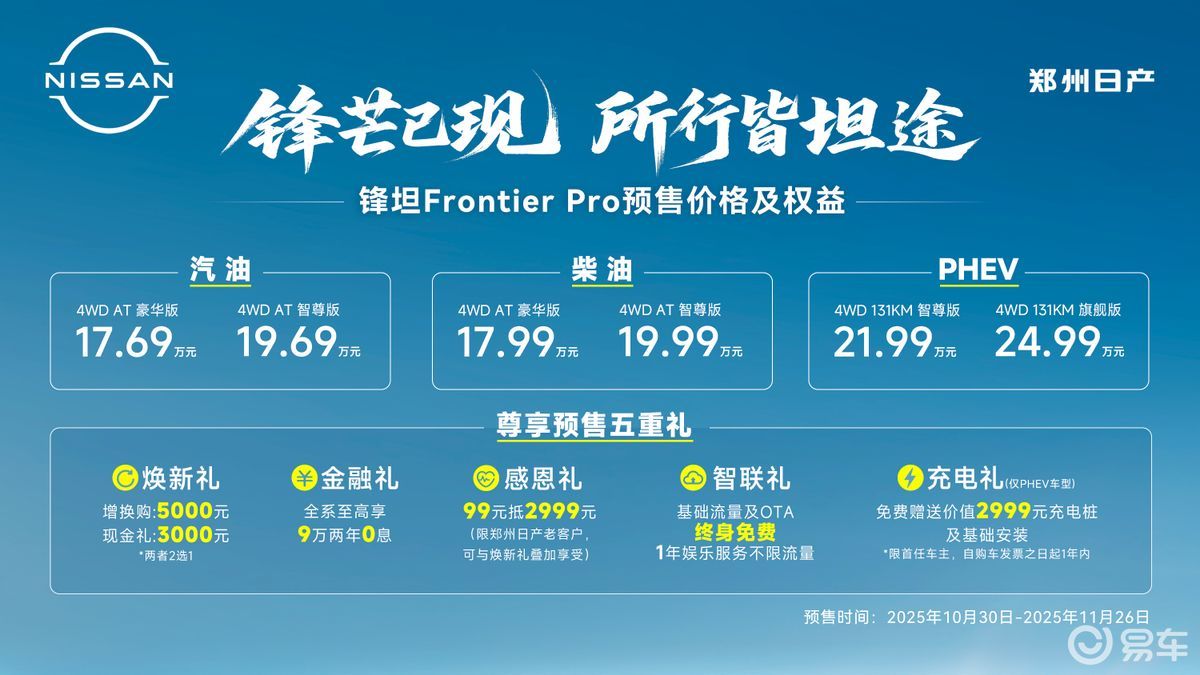 NISSAN

郑州日产

锋芒已现 所行皆坦途

锋坦Frontier Pro预售价格及权益

汽油
4WD AT 豪华版 17.69万元
4WD AT 智尊版 19.69万元

柴油
4WD AT 豪华版 17.99万元
4WD AT 智尊版 19.99万元

PHEV
4WD 131KM 智尊版 21.99万元
4WD 131KM 旗舰版 24.99万元

尊享预售五重礼

焕新礼
增换购:5000元
现金礼:3000元
*两者2选1

金融礼
全系至高享
9万两年0息

感恩礼
99元抵2999元
(限郑州日产老客户,可与焕新礼叠加享受)

智联礼
基础流量及OTA
终身免费
1年娱乐服务不限流量

充电礼(仅PHEV车型)
免费赠送价值2999元充电桩
及基础安装
*限首任车主,自购车发票之日起1年内

预售时间:2025年10月30日-2025年11月26日

易车